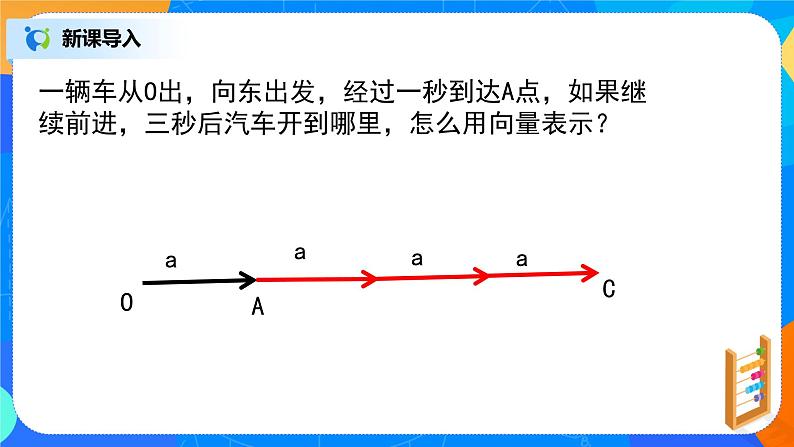 新课导入

一辆车从O出，向东出发，经过一秒到达A点，如果继续前进，三秒后汽车开到哪里，怎么用向量表示？

a a a a
O A C